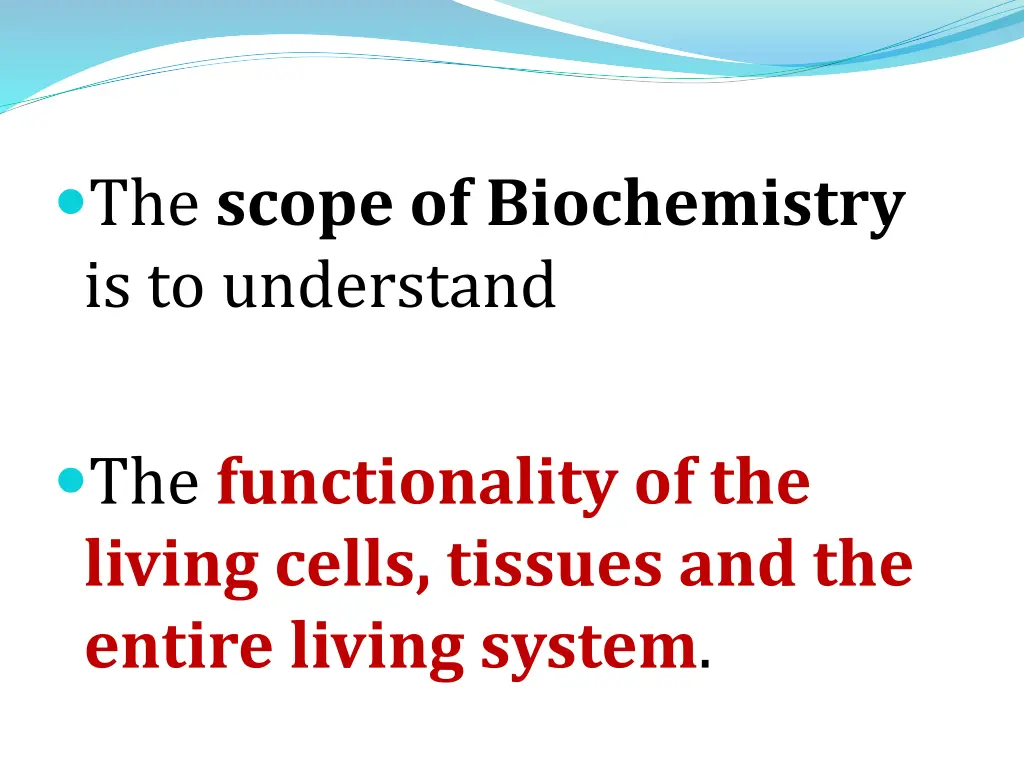 The scope of Biochemistry is to understand

The functionality of the living cells, tissues and the entire living system.